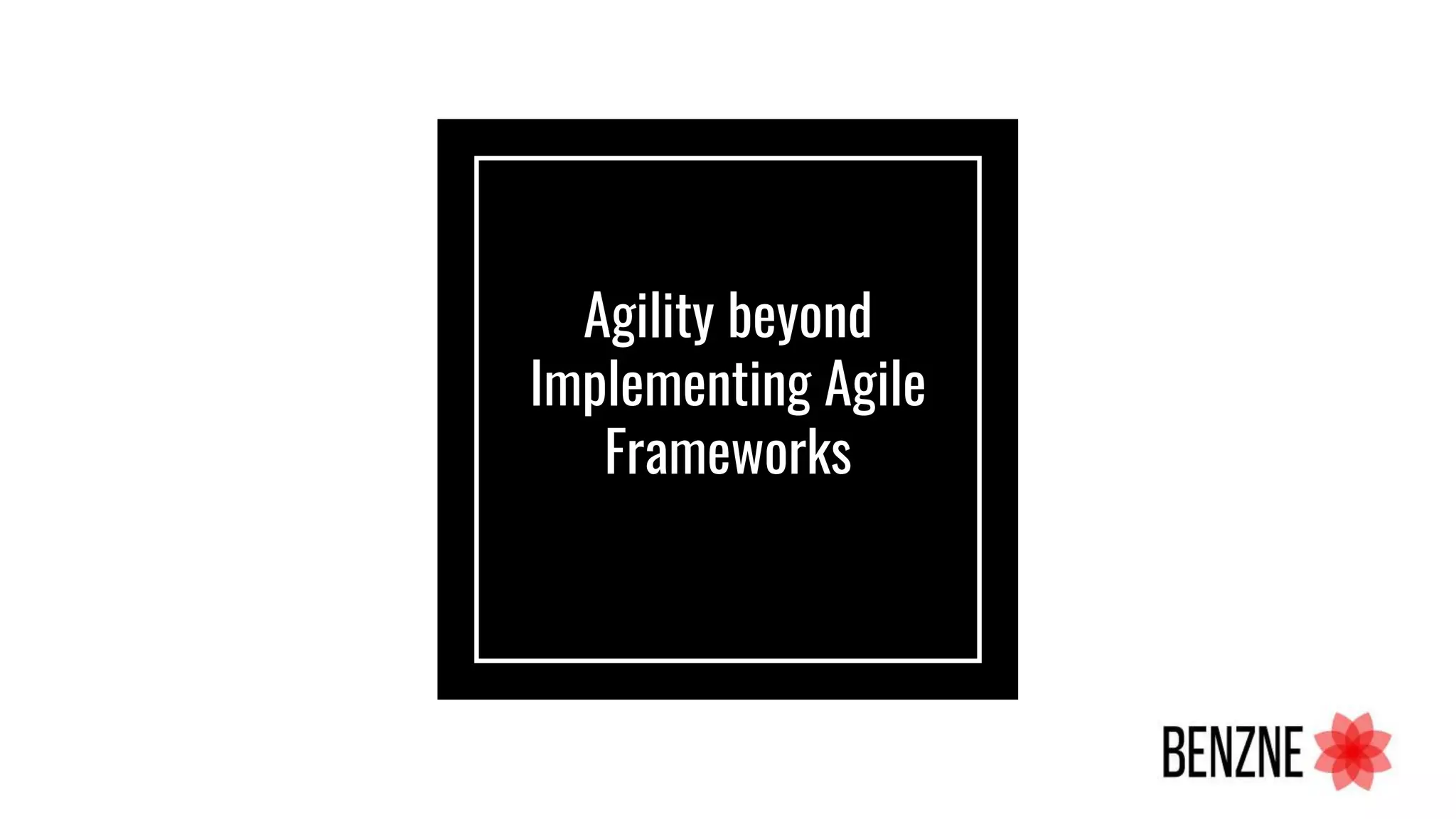 Agility beyond Implementing Agile Frameworks

BENZNE